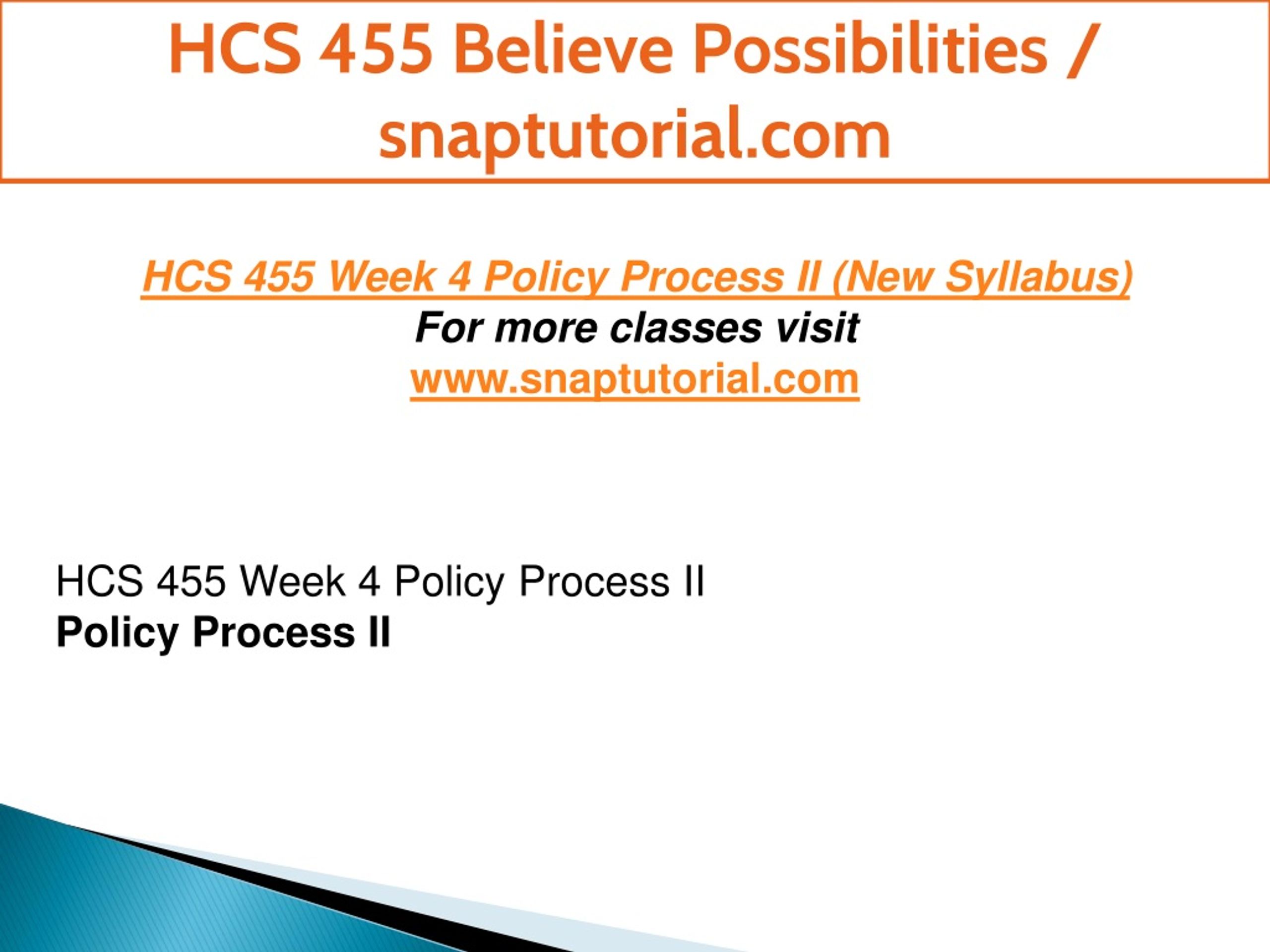 HCS 455 Believe Possibilities / snaptutorial.com

HCS 455 Week 4 Policy Process II (New Syllabus)
For more classes visit
www.snaptutorial.com

HCS 455 Week 4 Policy Process II
Policy Process II